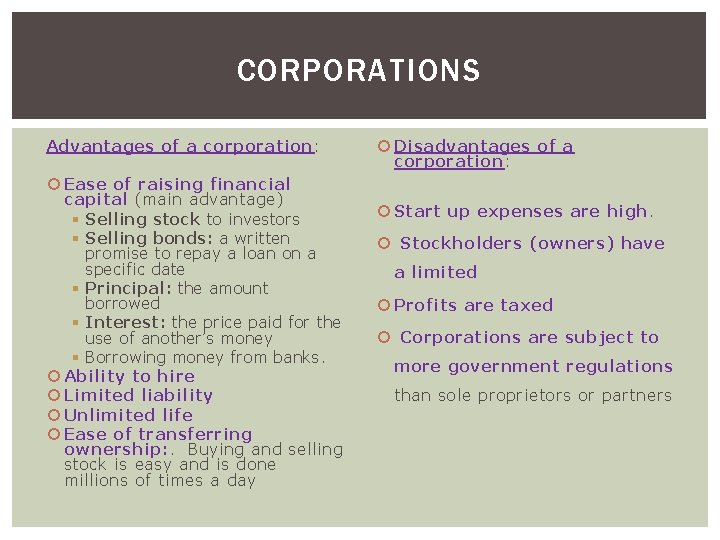 CORPORATIONS

Advantages of a corporation:

Ease of raising financial capital (main advantage)
Selling stock to investors
Selling bonds: a written promise to repay a loan on a specific date
Principal: the amount borrowed
Interest: the price paid for the use of another's money
Borrowing money from banks.
Ability to hire
Limited liability
Unlimited life
Ease of transferring ownership:. Buying and selling stock is easy and is done millions of times a day

Disadvantages of a corporation:

Start up expenses are high.

Stockholders (owners) have a limited

Profits are taxed

Corporations are subject to more government regulations than sole proprietors or partners